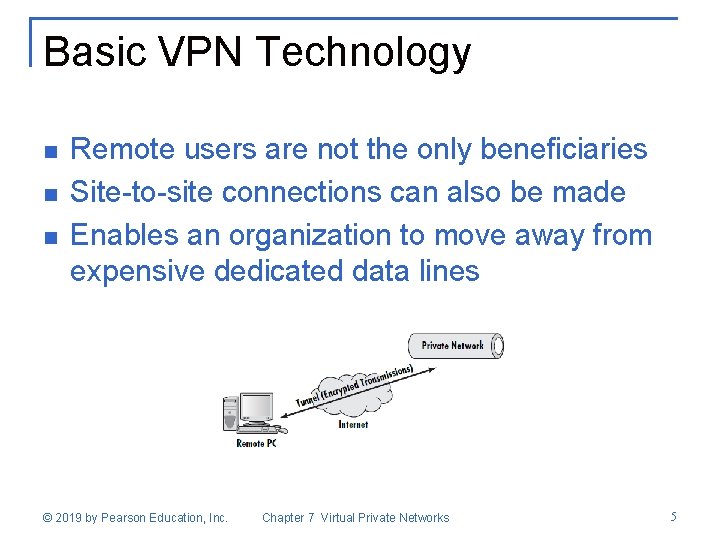 Basic VPN Technology

- Remote users are not the only beneficiaries
- Site-to-site connections can also be made
- Enables an organization to move away from expensive dedicated data lines

Private Network

Tunnel (Encrypted Transmissions)

Internet

Remote PC

© 2019 by Pearson Education, Inc. Chapter 7 Virtual Private Networks 5